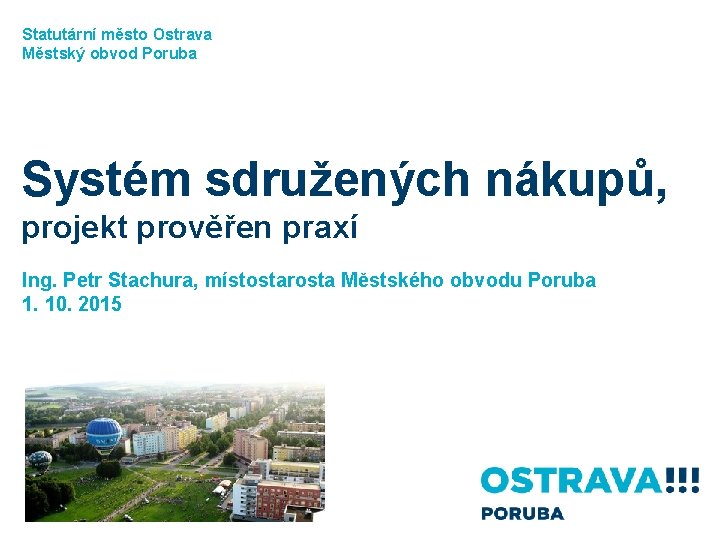 Statutární město Ostrava
Městský obvod Poruba

Systém sdružených nákupů,
projekt prověřen praxí

Ing. Petr Stachura, místostarosta Městského obvodu Poruba
1. 10. 2015

OSTRAVA!!!
PORUBA